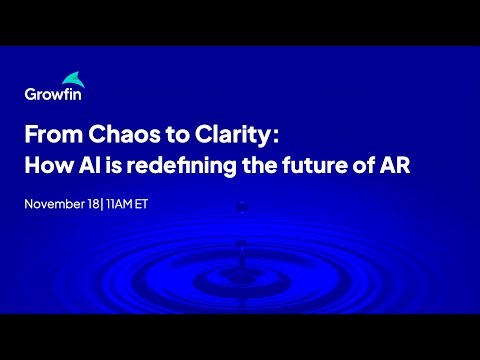 Growfin

From Chaos to Clarity:
How AI is redefining the future of AR

November 18| 11AM ET